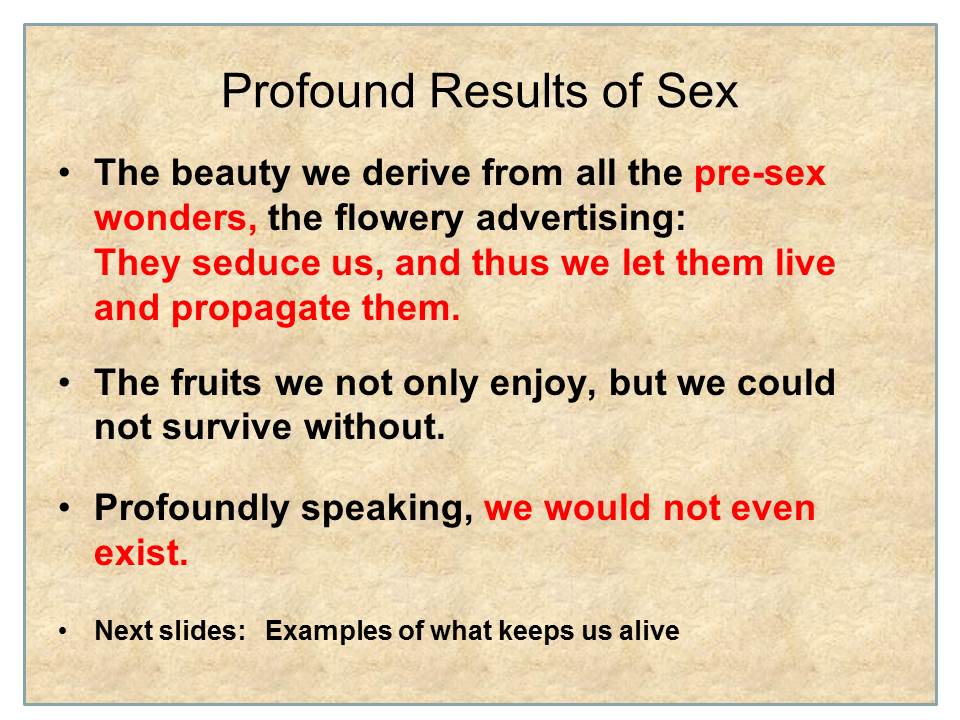 Profound Results of Sex

• The beauty we derive from all the pre-sex wonders, the flowery advertising:
They seduce us, and thus we let them live and propagate them.

• The fruits we not only enjoy, but we could not survive without.

• Profoundly speaking, we would not even exist.

• Next slides: Examples of what keeps us alive